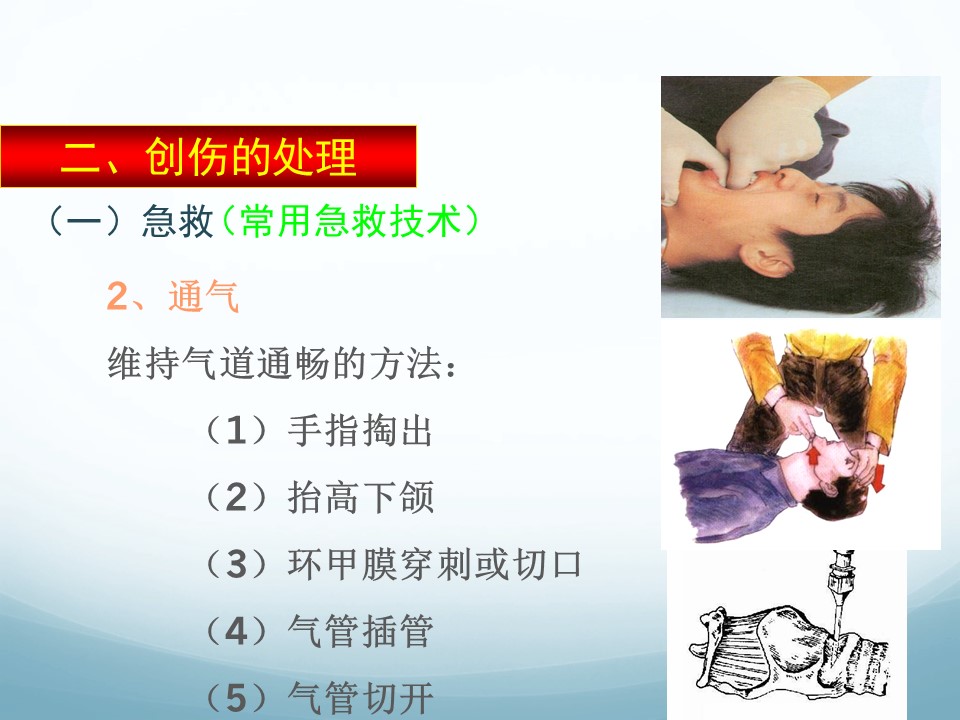 二、创伤的处理

（一）急救（常用急救技术）

2、通气

维持气道通畅的方法：

（1）手指掏出

（2）抬高下颌

（3）环甲膜穿刺或切口

（4）气管插管

（5）气管切开